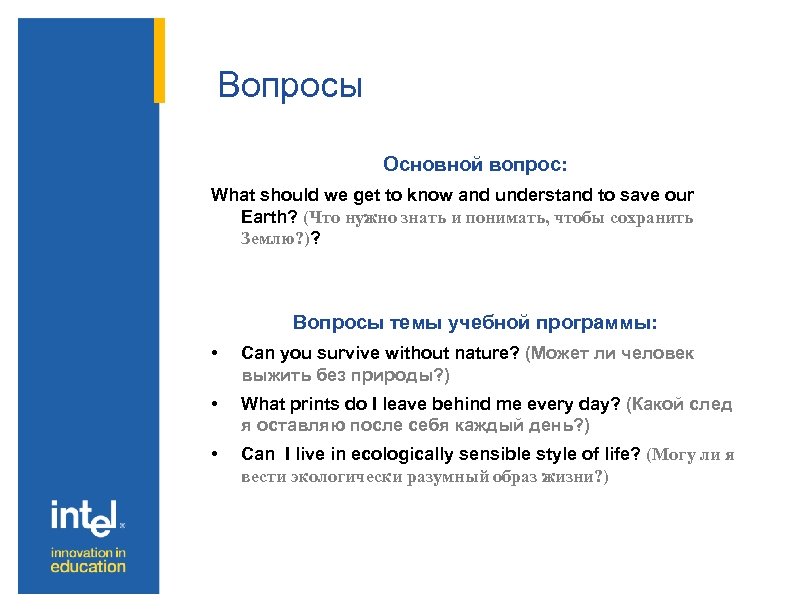 Вопросы

Основной вопрос:

What should we get to know and understand to save our Earth? (Что нужно знать и понимать, чтобы сохранить Землю?)?

Вопросы темы учебной программы:

• Can you survive without nature? (Может ли человек выжить без природы?)
• What prints do I leave behind me every day? (Какой след я оставляю после себя каждый день?)
• Can I live in ecologically sensible style of life? (Могу ли я вести экологически разумный образ жизни?)

intel

innovation in education